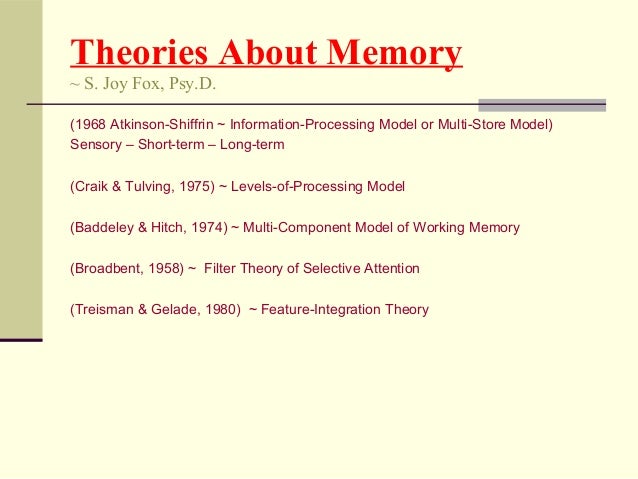 Theories About Memory
~ S. Joy Fox, Psy.D.

(1968 Atkinson-Shiffrin ~ Information-Processing Model or Multi-Store Model)
Sensory – Short-term – Long-term

(Craik & Tulving, 1975) ~ Levels-of-Processing Model

(Baddeley & Hitch, 1974) ~ Multi-Component Model of Working Memory

(Broadbent, 1958) ~ Filter Theory of Selective Attention

(Treisman & Gelade, 1980) ~ Feature-Integration Theory